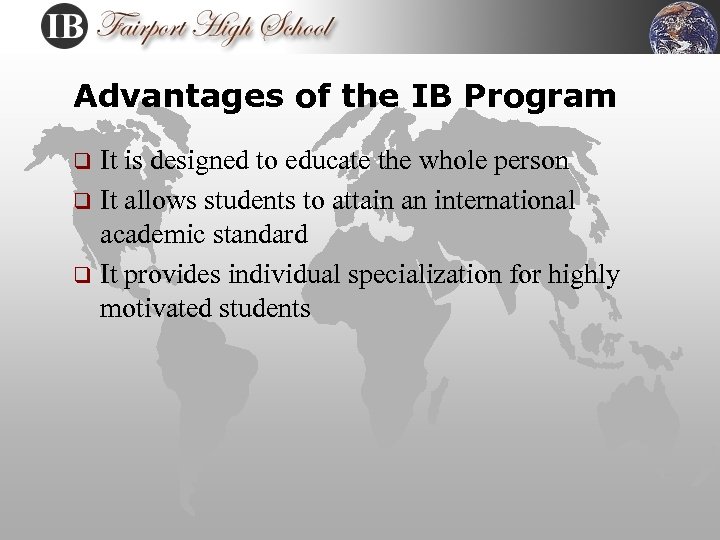 IB Fairport High School

Advantages of the IB Program

❑ It is designed to educate the whole person
❑ It allows students to attain an international academic standard
❑ It provides individual specialization for highly motivated students